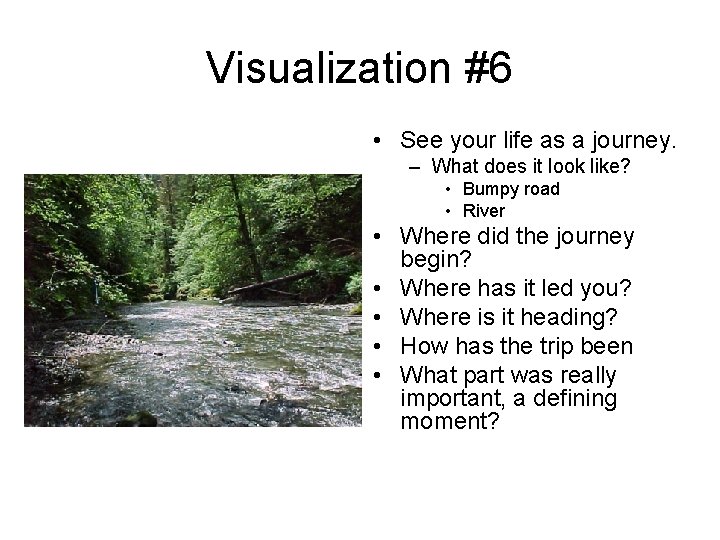 Visualization #6

• See your life as a journey.
  – What does it look like?
    • Bumpy road
    • River
• Where did the journey begin?
• Where has it led you?
• Where is it heading?
• How has the trip been
• What part was really important, a defining moment?